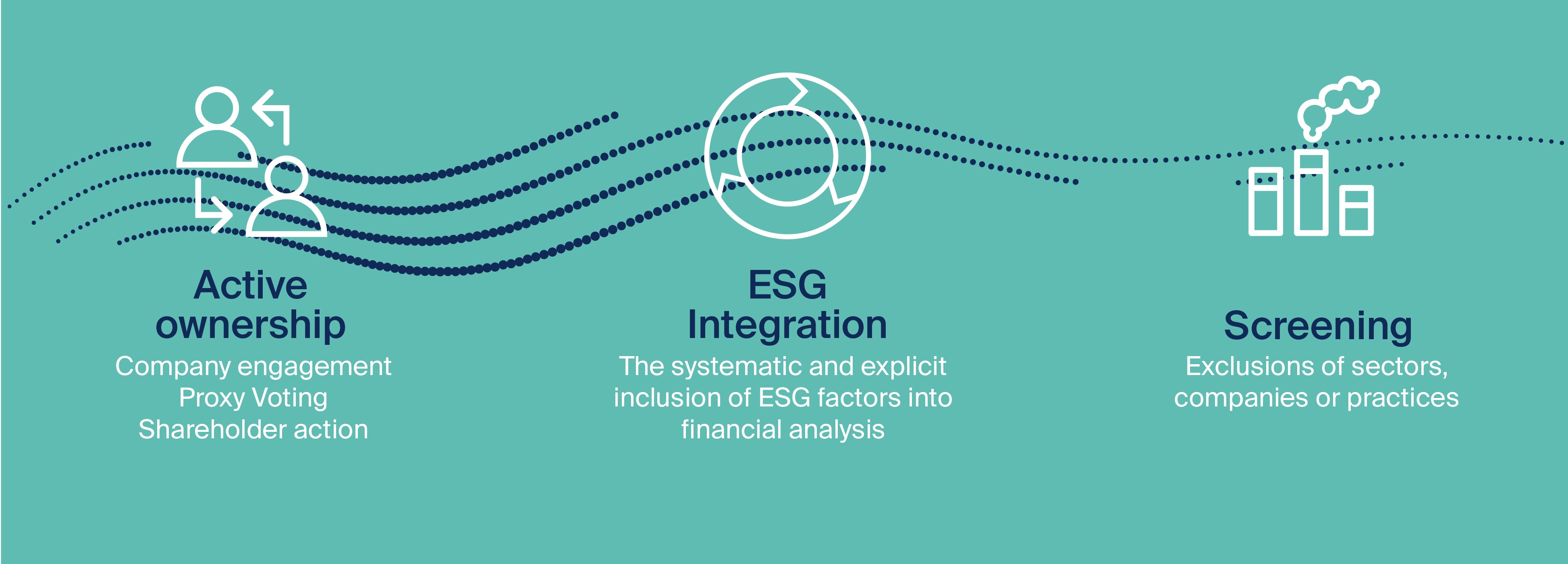 Active ownership

Company engagement
Proxy Voting
Shareholder action

ESG Integration

The systematic and explicit inclusion of ESG factors into financial analysis

Screening

Exclusions of sectors, companies or practices